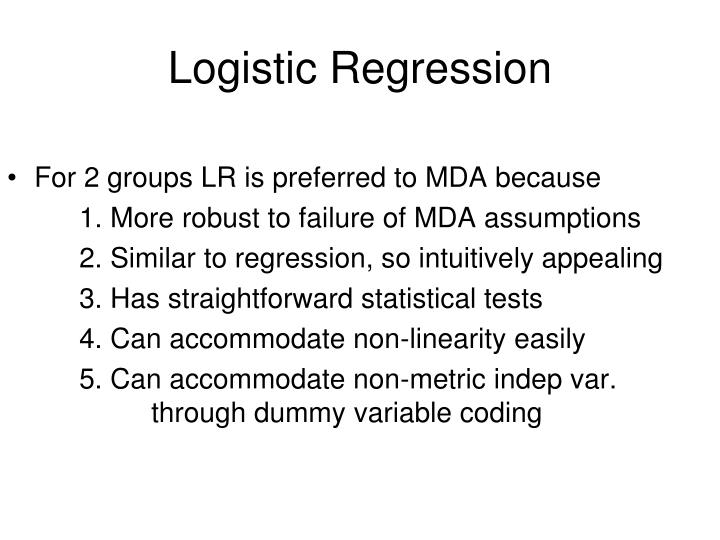 Logistic Regression

• For 2 groups LR is preferred to MDA because
1. More robust to failure of MDA assumptions
2. Similar to regression, so intuitively appealing
3. Has straightforward statistical tests
4. Can accommodate non-linearity easily
5. Can accommodate non-metric indep var. through dummy variable coding